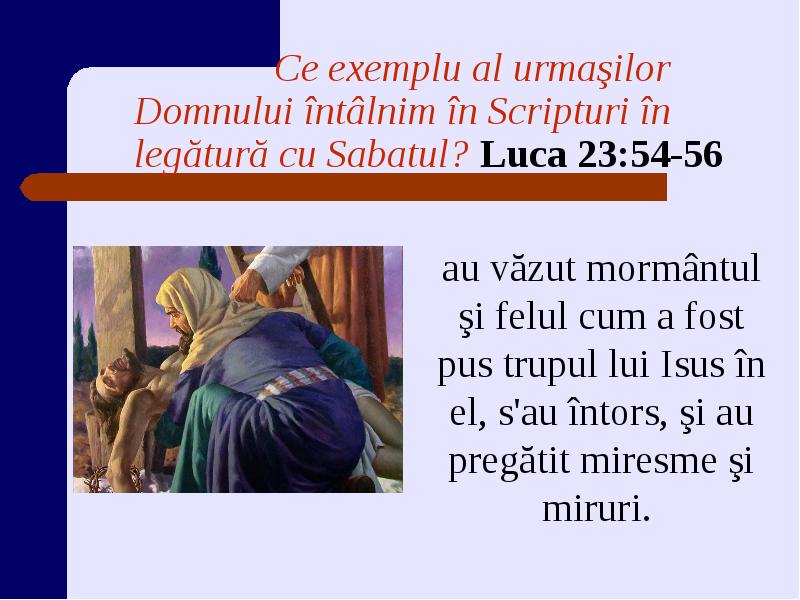 Ce exemplu al urmaşilor Domnului întâlnim în Scripturi în legătură cu Sabatul? Luca 23:54-56

au văzut mormântul şi felul cum a fost pus trupul lui Isus în el, s'au întors, şi au pregătit miresme şi miruri.